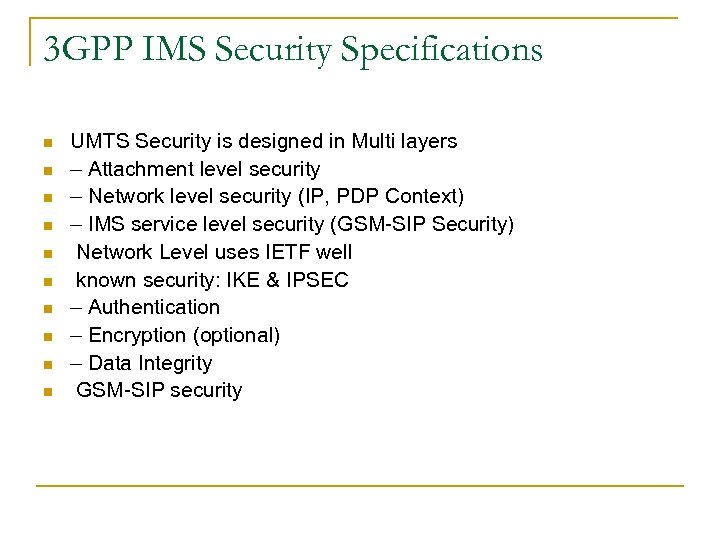 3GPP IMS Security Specifications

- UMTS Security is designed in Multi layers
- – Attachment level security
- – Network level security (IP, PDP Context)
- – IMS service level security (GSM-SIP Security)
- Network Level uses IETF well
- known security: IKE & IPSEC
- – Authentication
- – Encryption (optional)
- – Data Integrity
- GSM-SIP security